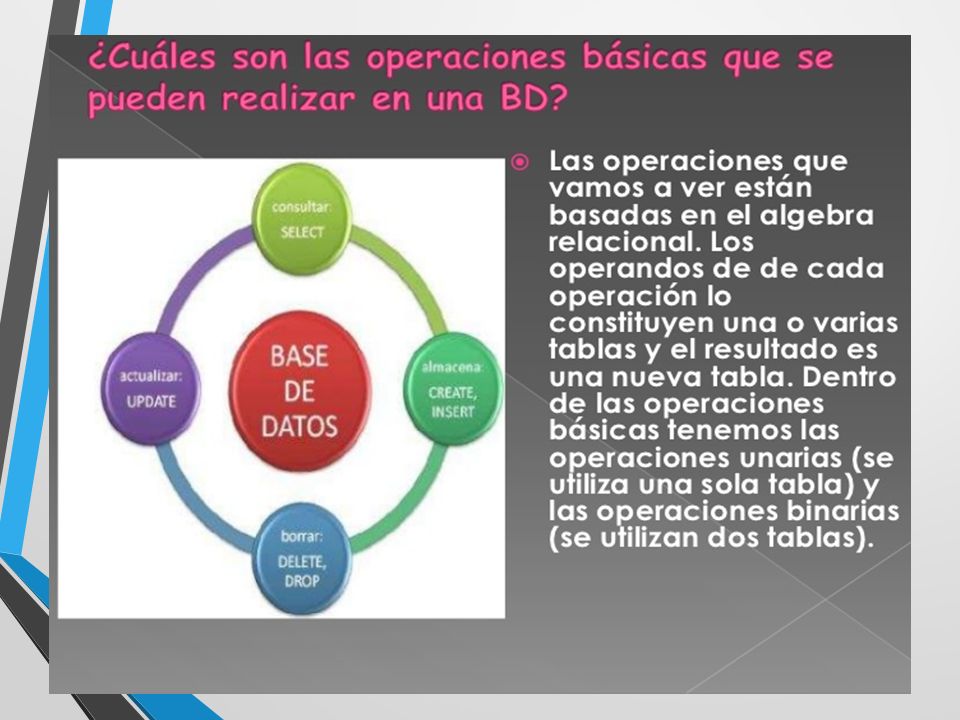 ¿Cuáles son las operaciones básicas que se pueden realizar en una BD?

consultar: SELECT

actualizar: UPDATE

BASE DE DATOS

almacena: CREATE, INSERT

borrar: DELETE, DROP

Las operaciones que vamos a ver están basadas en el algebra relacional. Los operandos de de cada operación lo constituyen una o varias tablas y el resultado es una nueva tabla. Dentro de las operaciones básicas tenemos las operaciones unarias (se utiliza una sola tabla) y las operaciones binarias (se utilizan dos tablas).